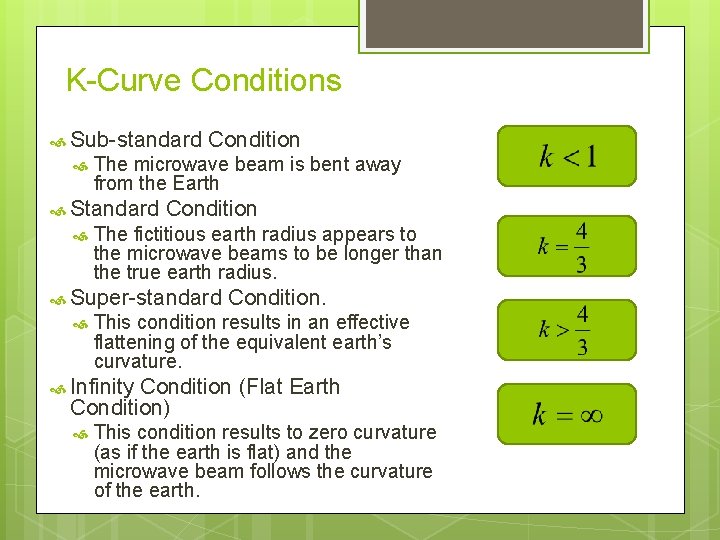 K-Curve Conditions

Sub-standard Condition

The microwave beam is bent away from the Earth

Standard Condition

The fictitious earth radius appears to the microwave beams to be longer than the true earth radius.

Super-standard Condition.

This condition results in an effective flattening of the equivalent earth's curvature.

Infinity Condition (Flat Earth Condition)

This condition results to zero curvature (as if the earth is flat) and the microwave beam follows the curvature of the earth.

$k < 1$

$k = \frac{4}{3}$

$k > \frac{4}{3}$

$k = \infty$